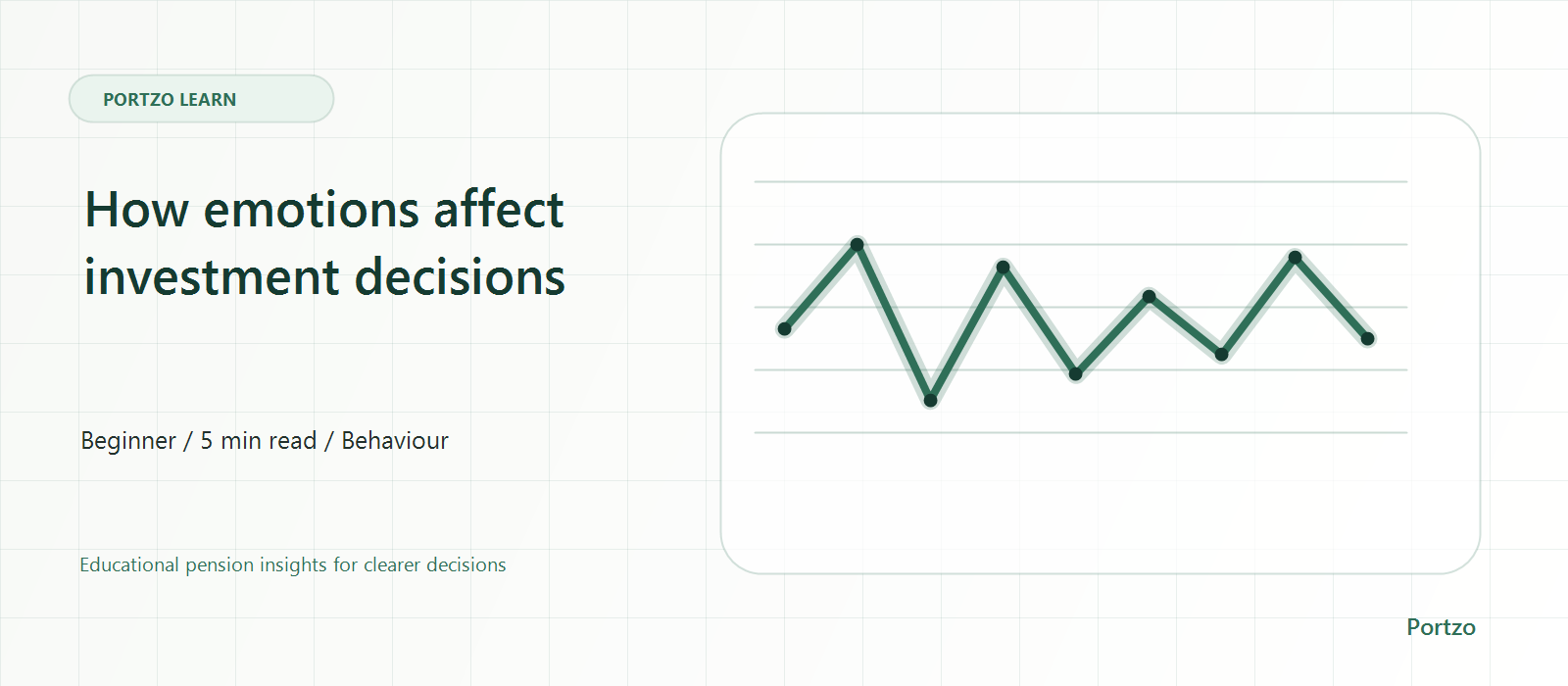 PORTZO LEARN

How emotions affect investment decisions

Beginner / 5 min read / Behaviour

Educational pension insights for clearer decisions

Portzo